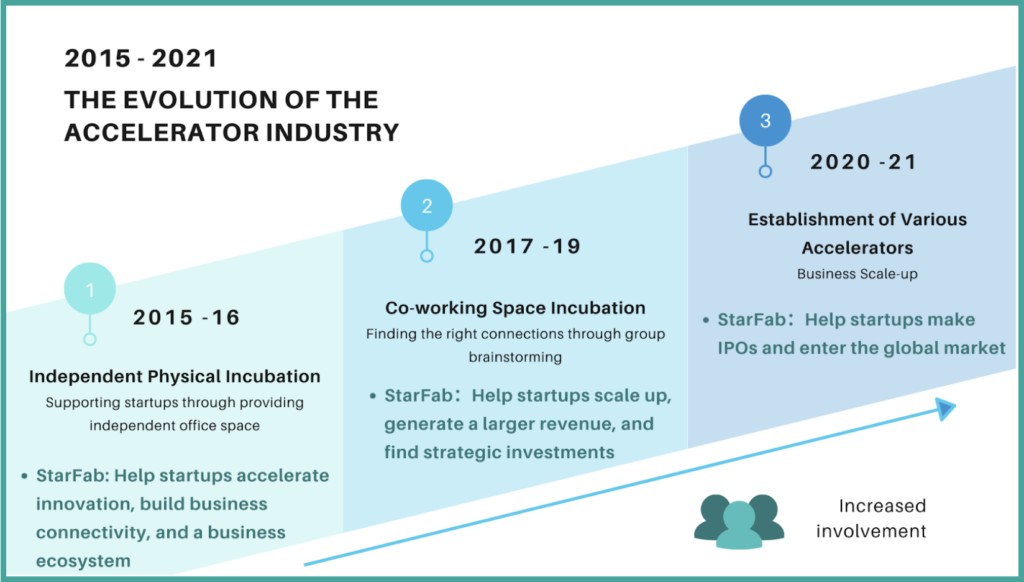 2015 - 2021

THE EVOLUTION OF THE ACCELERATOR INDUSTRY

1

2015 -16

Independent Physical Incubation

Supporting startups through providing independent office space

• StarFab: Help startups accelerate innovation, build business connectivity, and a business ecosystem

2

2017 -19

Co-working Space Incubation

Finding the right connections through group brainstorming

• StarFab：Help startups scale up, generate a larger revenue, and find strategic investments

3

2020 -21

Establishment of Various Accelerators

Business Scale-up

• StarFab：Help startups make IPOs and enter the global market

Increased involvement